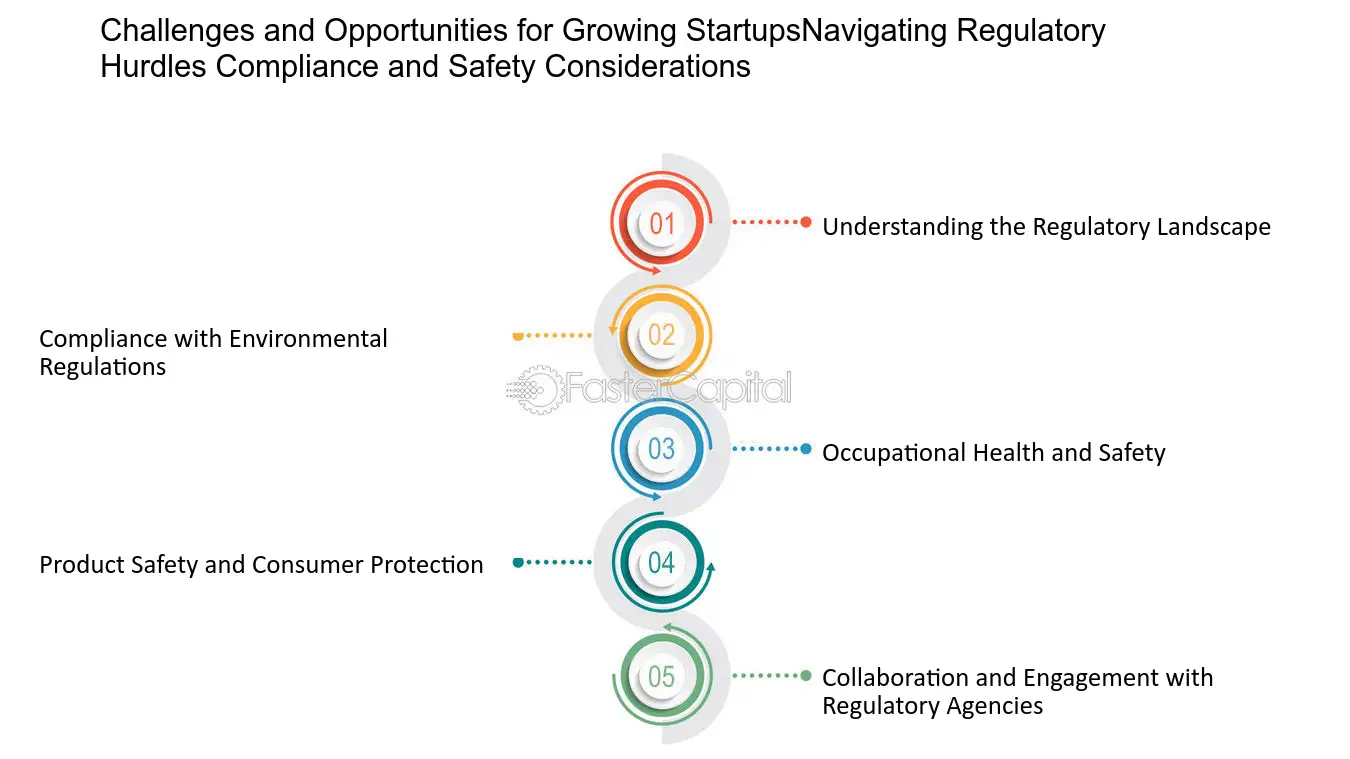 Challenges and Opportunities for Growing StartupsNavigating Regulatory Hurdles Compliance and Safety Considerations

01

Understanding the Regulatory Landscape

02

Compliance with Environmental Regulations

FasterCapital

03

Occupational Health and Safety

04

Product Safety and Consumer Protection

05

Collaboration and Engagement with Regulatory Agencies